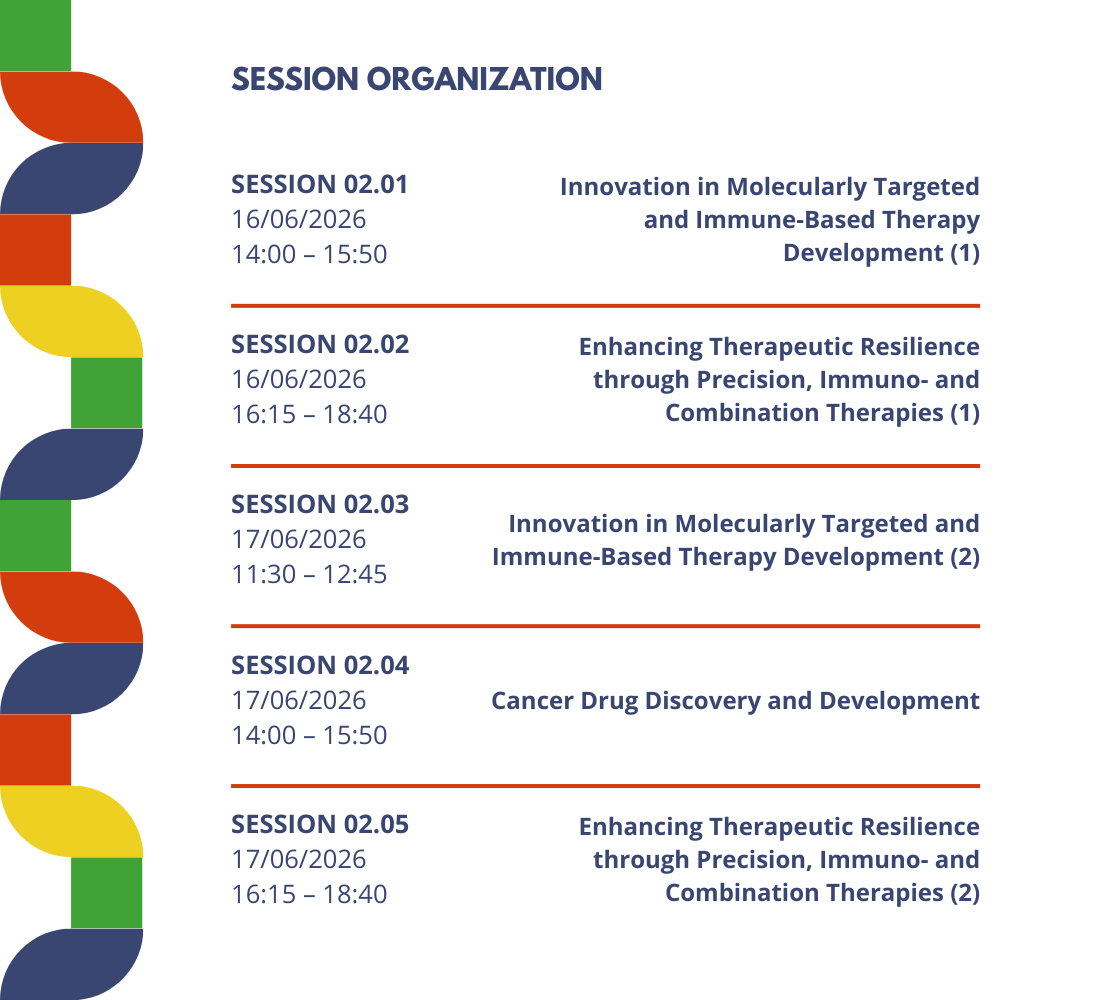 SESSION ORGANIZATION

SESSION 02.01
16/06/2026
14:00 – 15:50

Innovation in Molecularly Targeted and Immune-Based Therapy Development (1)

SESSION 02.02
16/06/2026
16:15 – 18:40

Enhancing Therapeutic Resilience through Precision, Immuno- and Combination Therapies (1)

SESSION 02.03
17/06/2026
11:30 – 12:45

Innovation in Molecularly Targeted and Immune-Based Therapy Development (2)

SESSION 02.04
17/06/2026
14:00 – 15:50

Cancer Drug Discovery and Development

SESSION 02.05
17/06/2026
16:15 – 18:40

Enhancing Therapeutic Resilience through Precision, Immuno- and Combination Therapies (2)